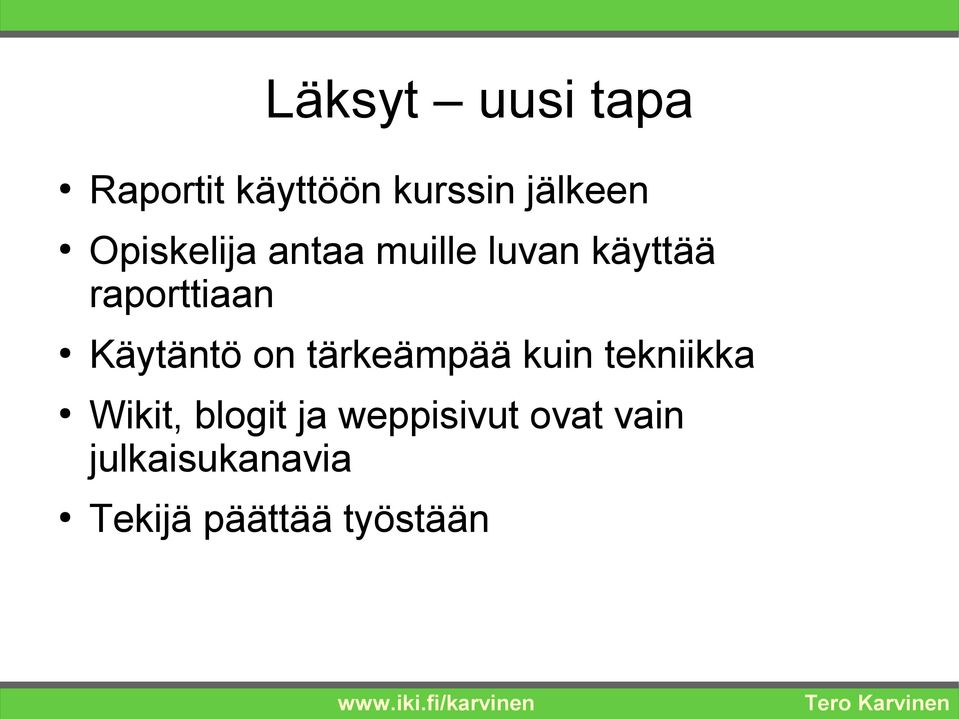 Läksyt – uusi tapa

• Raportit käyttöön kurssin jälkeen
• Opiskelija antaa muille luvan käyttää raporttiaan
• Käytäntö on tärkeämpää kuin tekniikka
• Wikit, blogit ja weppisivut ovat vain julkaisukanavia
• Tekijä päättää työstään

www.iki.fi/karvinen Tero Karvinen